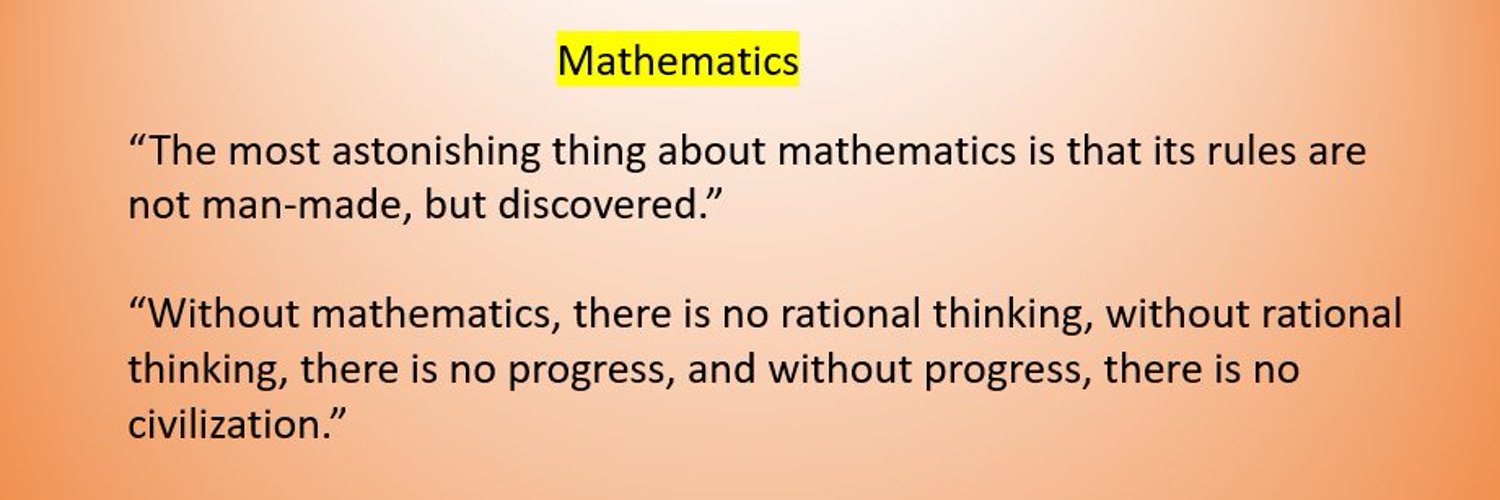 Mathematics

"The most astonishing thing about mathematics is that its rules are not man-made, but discovered."

"Without mathematics, there is no rational thinking, without rational thinking, there is no progress, and without progress, there is no civilization."